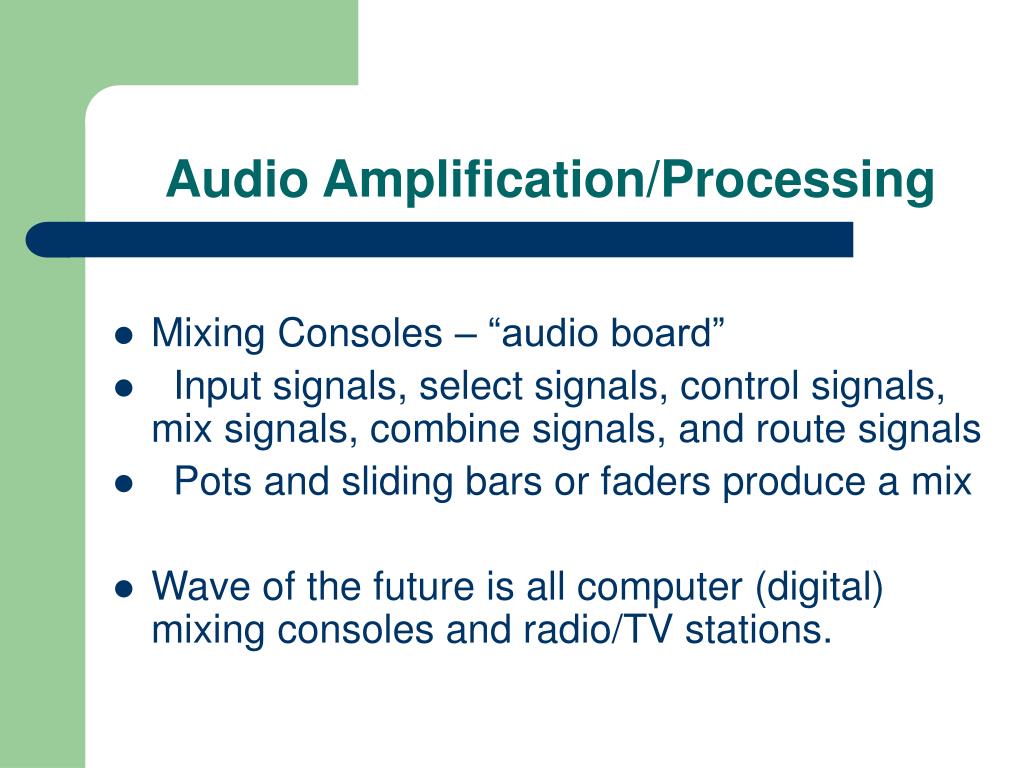 Audio Amplification/Processing

- Mixing Consoles – “audio board”
- Input signals, select signals, control signals, mix signals, combine signals, and route signals
- Pots and sliding bars or faders produce a mix

- Wave of the future is all computer (digital) mixing consoles and radio/TV stations.